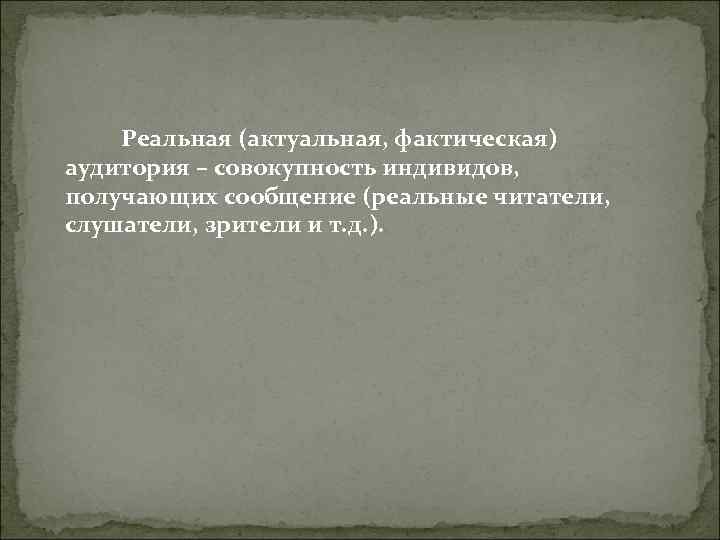 Реальная (актуальная, фактическая) аудитория – совокупность индивидов, получающих сообщение (реальные читатели, слушатели, зрители и т.д.).